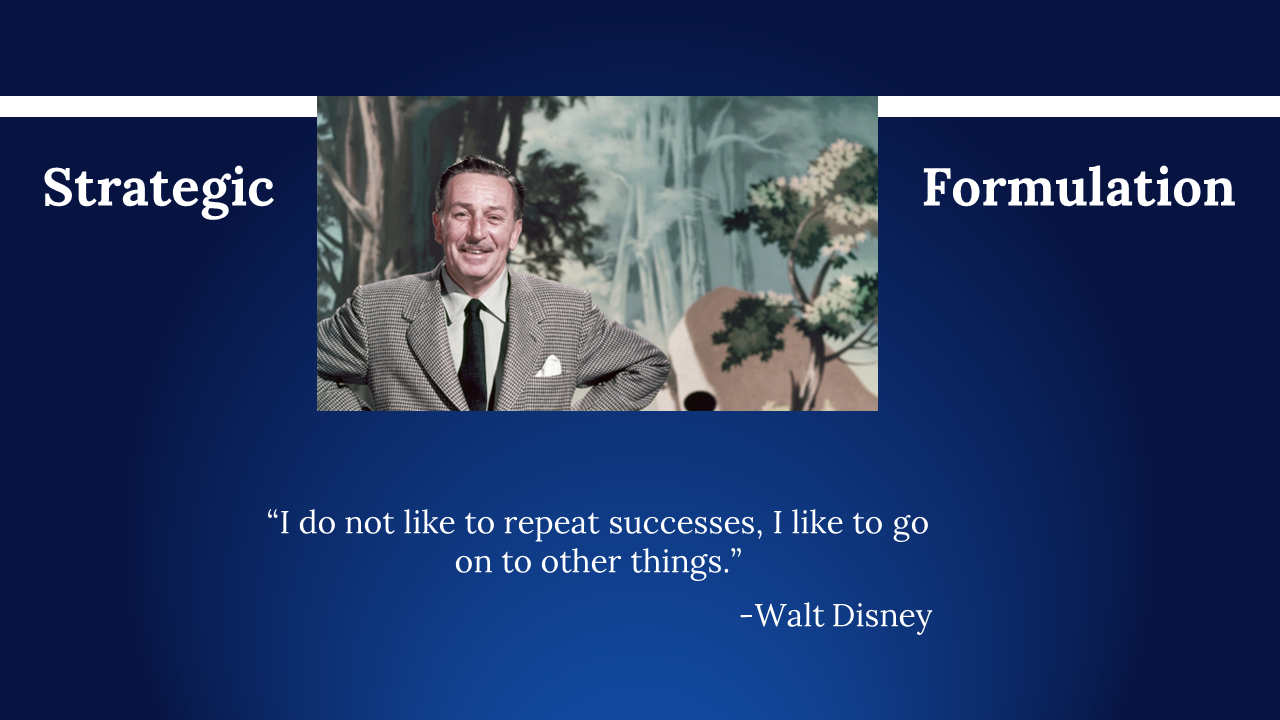 Strategic Formulation

“I do not like to repeat successes, I like to go on to other things.”

-Walt Disney